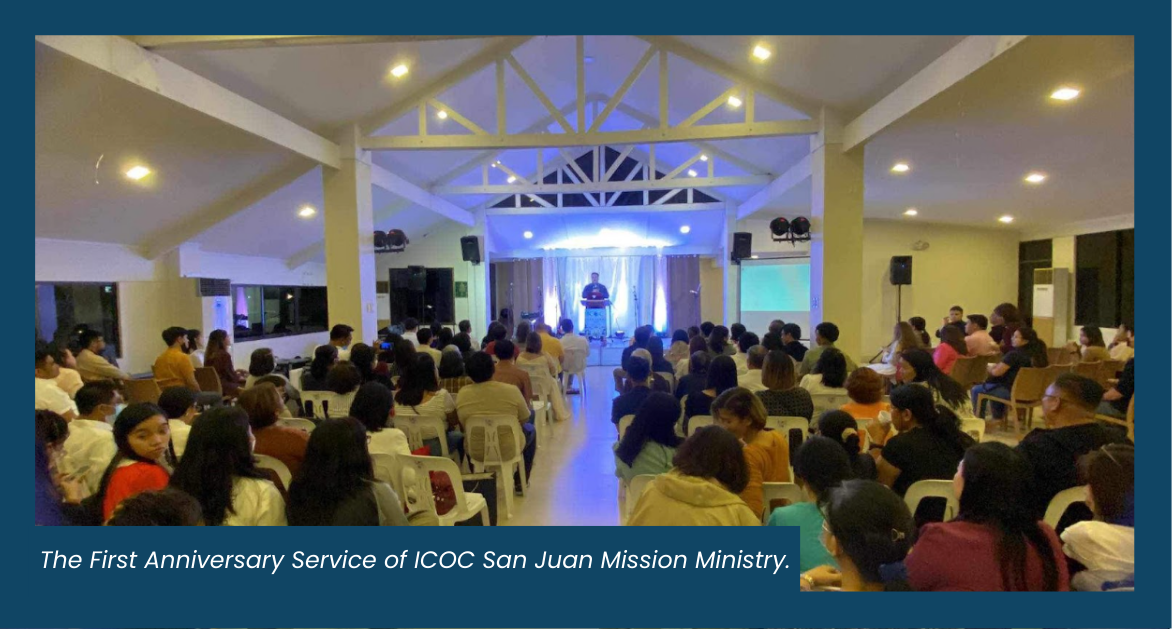 The First Anniversary Service of ICOC San Juan Mission Ministry.